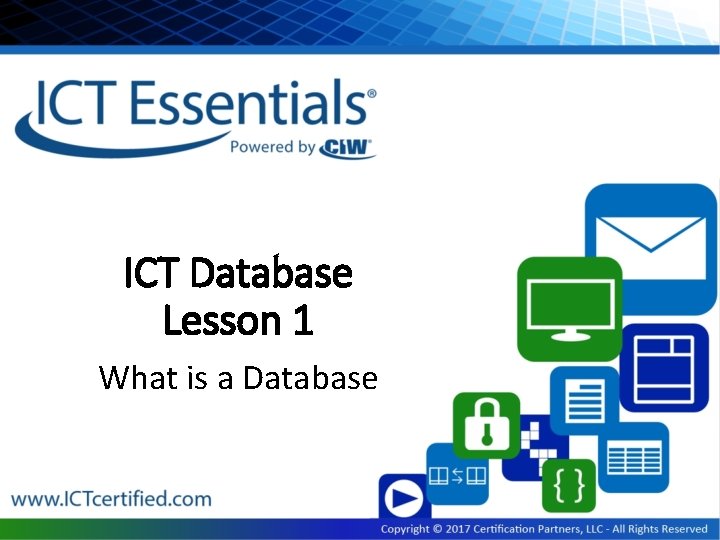 ICT Essentials®
Powered by CIW®

ICT Database
Lesson 1

What is a Database

www.ICTcertified.com

Copyright © 2017 Certification Partners, LLC - All Rights Reserved